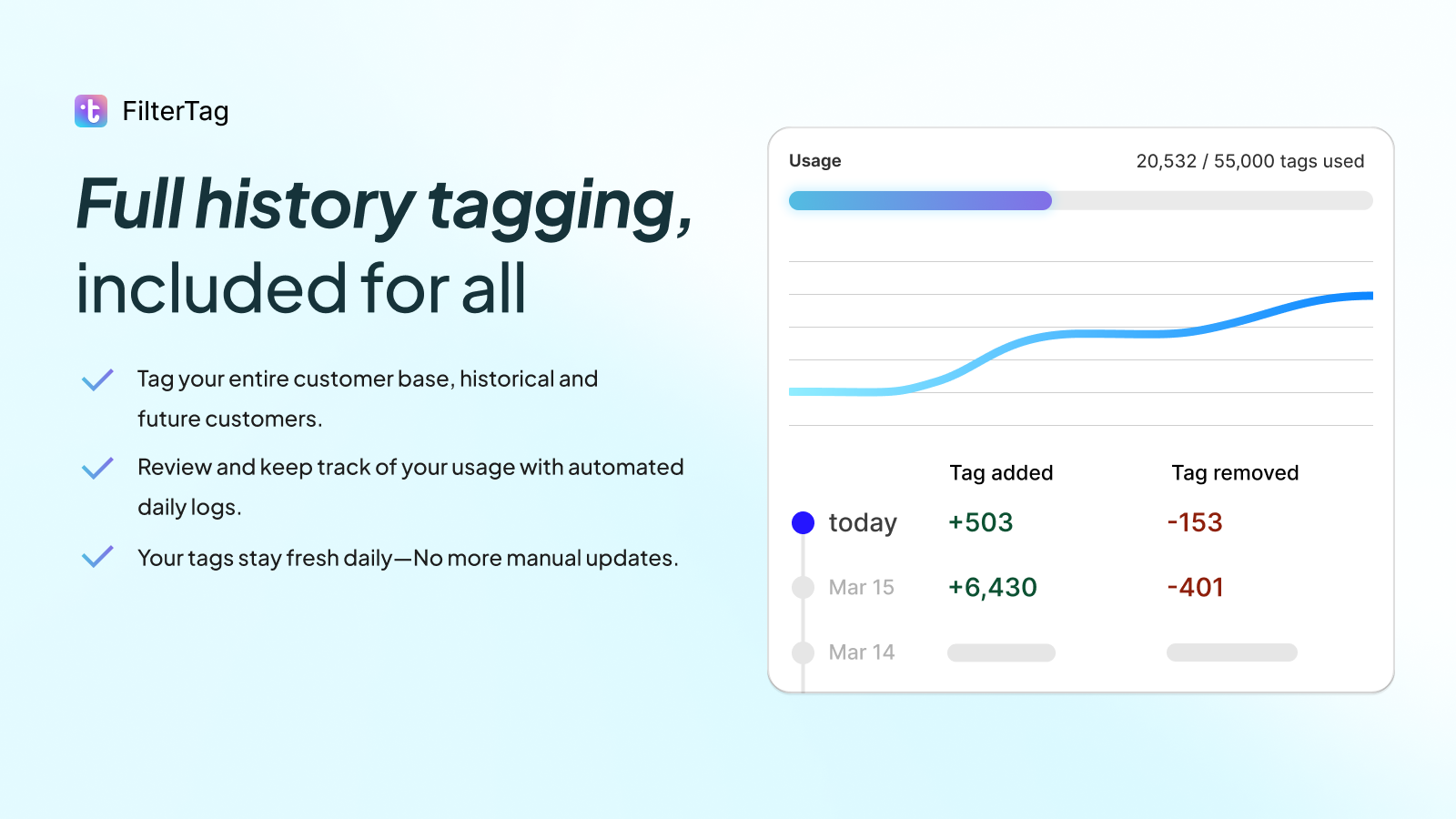 FilterTag

Full history tagging, included for all

Tag your entire customer base, historical and future customers.

Review and keep track of your usage with automated daily logs.

Your tags stay fresh daily—No more manual updates.

Usage

20,532 / 55,000 tags used

| | Tag added | Tag removed |
|---|---|---|
| today | +503 | -153 |
| Mar 15 | +6,430 | -401 |
| Mar 14 | | |